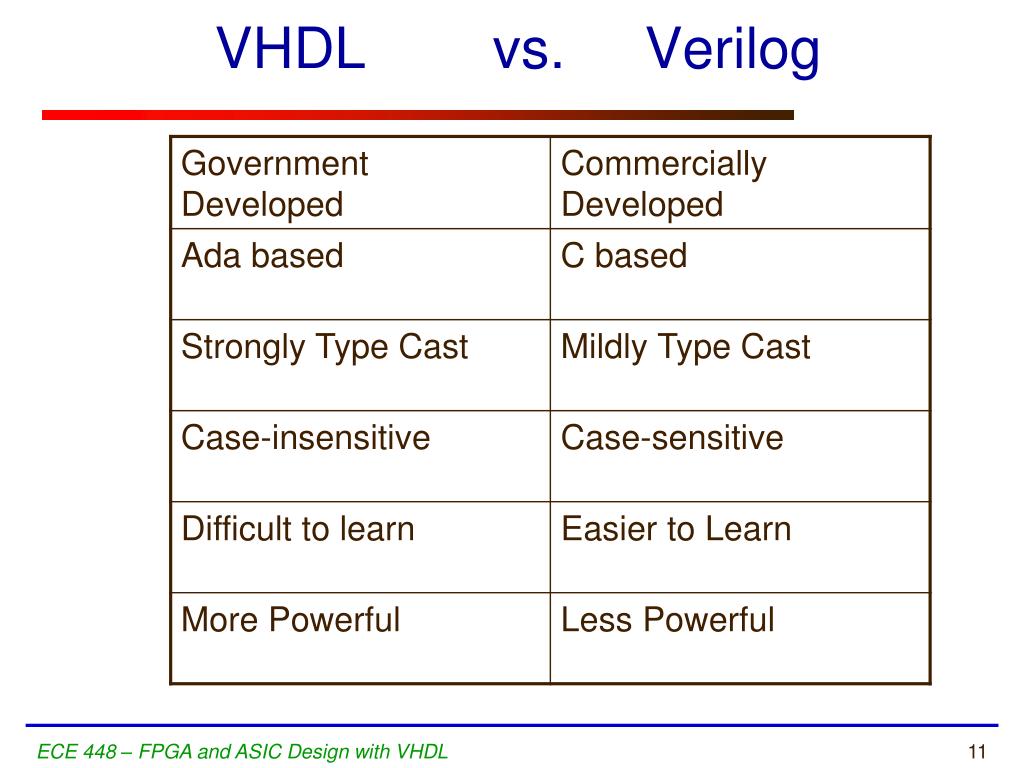 VHDL vs. Verilog

| Government Developed | Commercially Developed |
|---|---|
| Ada based | C based |
| Strongly Type Cast | Mildly Type Cast |
| Case-insensitive | Case-sensitive |
| Difficult to learn | Easier to Learn |
| More Powerful | Less Powerful |

ECE 448 – FPGA and ASIC Design with VHDL

11